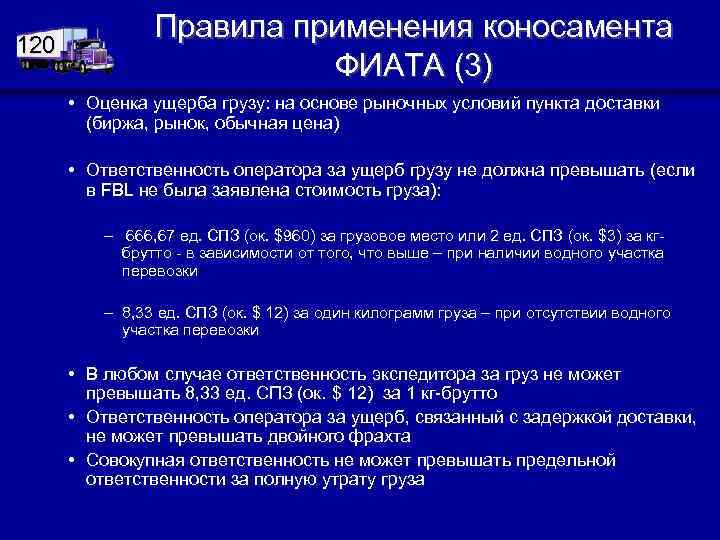 120

Правила применения коносамента ФИАТА (3)

• Оценка ущерба грузу: на основе рыночных условий пункта доставки (биржа, рынок, обычная цена)

• Ответственность оператора за ущерб грузу не должна превышать (если в FBL не была заявлена стоимость груза):

– 666,67 ед. СПЗ (ок. $960) за грузовое место или 2 ед. СПЗ (ок. $3) за кг-брутто - в зависимости от того, что выше – при наличии водного участка перевозки

– 8,33 ед. СПЗ (ок. $ 12) за один килограмм груза – при отсутствии водного участка перевозки

• В любом случае ответственность экспедитора за груз не может превышать 8,33 ед. СПЗ (ок. $ 12) за 1 кг-брутто
• Ответственность оператора за ущерб, связанный с задержкой доставки, не может превышать двойного фрахта
• Совокупная ответственность не может превышать предельной ответственности за полную утрату груза